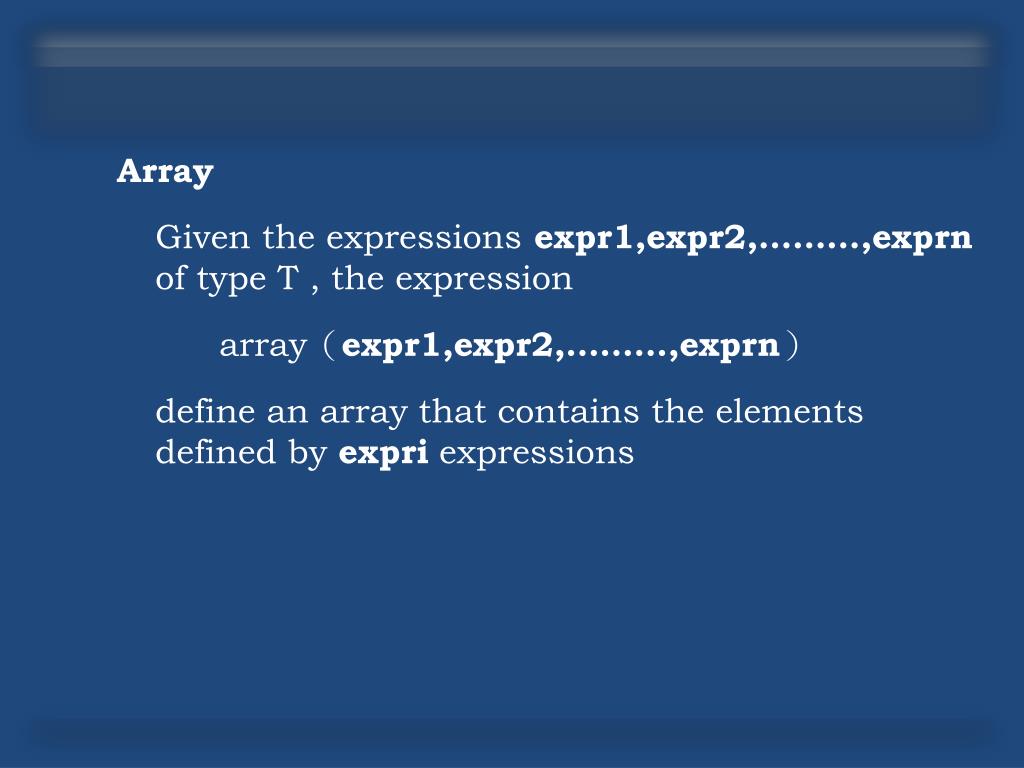 Array

Given the expressions expr1,expr2,………,exprn of type T , the expression

array ( expr1,expr2,………,exprn )

define an array that contains the elements defined by expri expressions